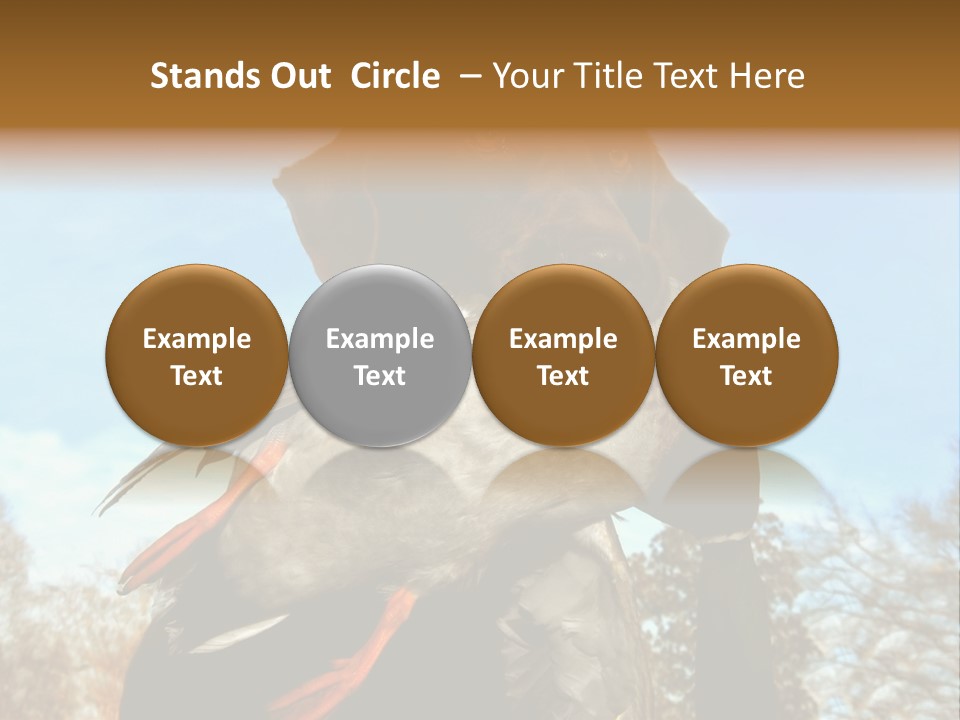 Stands Out Circle – Your Title Text Here

Example Text

Example Text

Example Text

Example Text